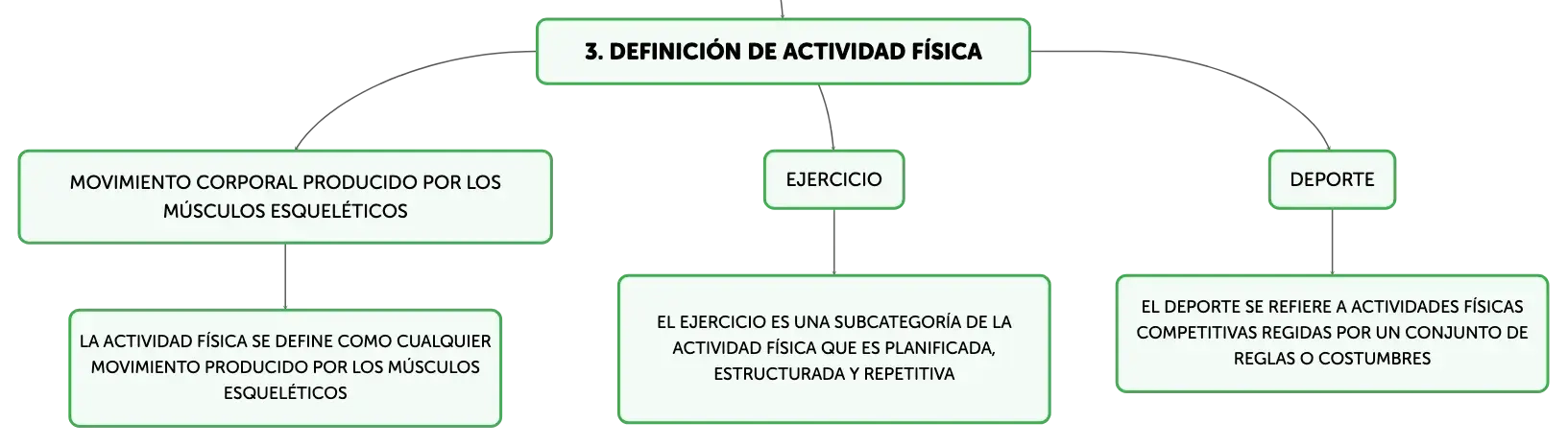 3. DEFINICIÓN DE ACTIVIDAD FÍSICA

MOVIMIENTO CORPORAL PRODUCIDO POR LOS MÚSCULOS ESQUELÉTICOS

LA ACTIVIDAD FÍSICA SE DEFINE COMO CUALQUIER MOVIMIENTO PRODUCIDO POR LOS MÚSCULOS ESQUELÉTICOS

EJERCICIO

EL EJERCICIO ES UNA SUBCATEGORÍA DE LA ACTIVIDAD FÍSICA QUE ES PLANIFICADA, ESTRUCTURADA Y REPETITIVA

DEPORTE

EL DEPORTE SE REFIERE A ACTIVIDADES FÍSICAS COMPETITIVAS REGIDAS POR UN CONJUNTO DE REGLAS O COSTUMBRES